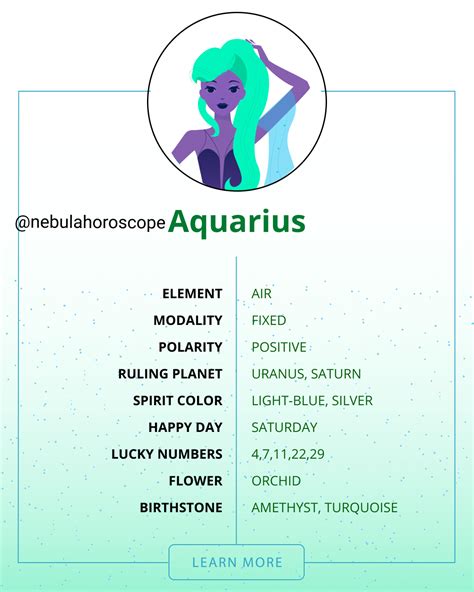 @nebulahoroscope Aquarius

| | |
|---|---|
| ELEMENT | AIR |
| MODALITY | FIXED |
| POLARITY | POSITIVE |
| RULING PLANET | URANUS, SATURN |
| SPIRIT COLOR | LIGHT-BLUE, SILVER |
| HAPPY DAY | SATURDAY |
| LUCKY NUMBERS | 4,7,11,22,29 |
| FLOWER | ORCHID |
| BIRTHSTONE | AMETHYST, TURQUOISE |

LEARN MORE